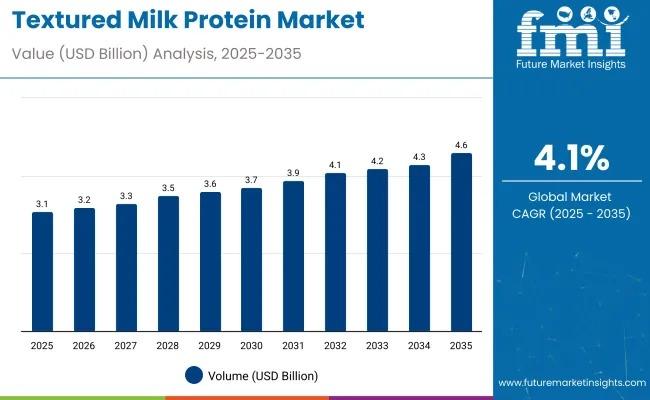 Textured Milk Protein Market

Value (USD Billion) Analysis, 2025-2035

fmi
Future Market Insights

3.1
3.2
3.3
3.5
3.6
3.7
3.9
4.1
4.2
4.3
4.6

2025
2026
2027
2028
2029
2030
2031
2032
2033
2034
2035

Volume (USD Billion)

4.1%

Global Market CAGR (2025 - 2035)

www.futuremarketinsights.com